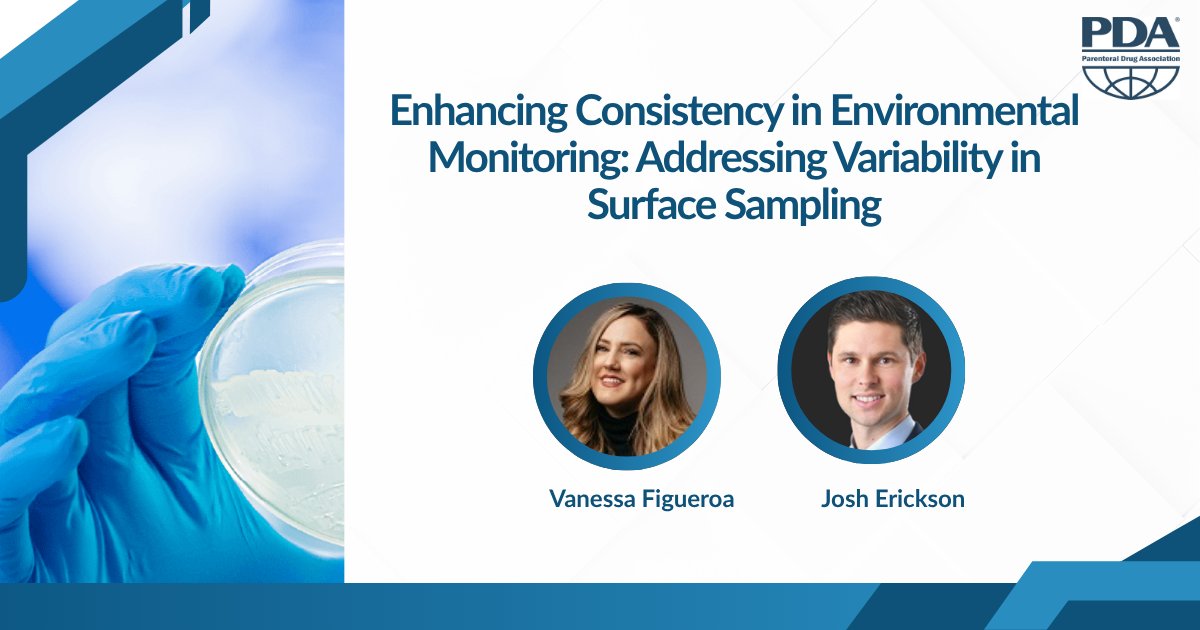 PDA®
Parenteral Drug Association

Enhancing Consistency in Environmental Monitoring: Addressing Variability in Surface Sampling

Vanessa Figueroa

Josh Erickson